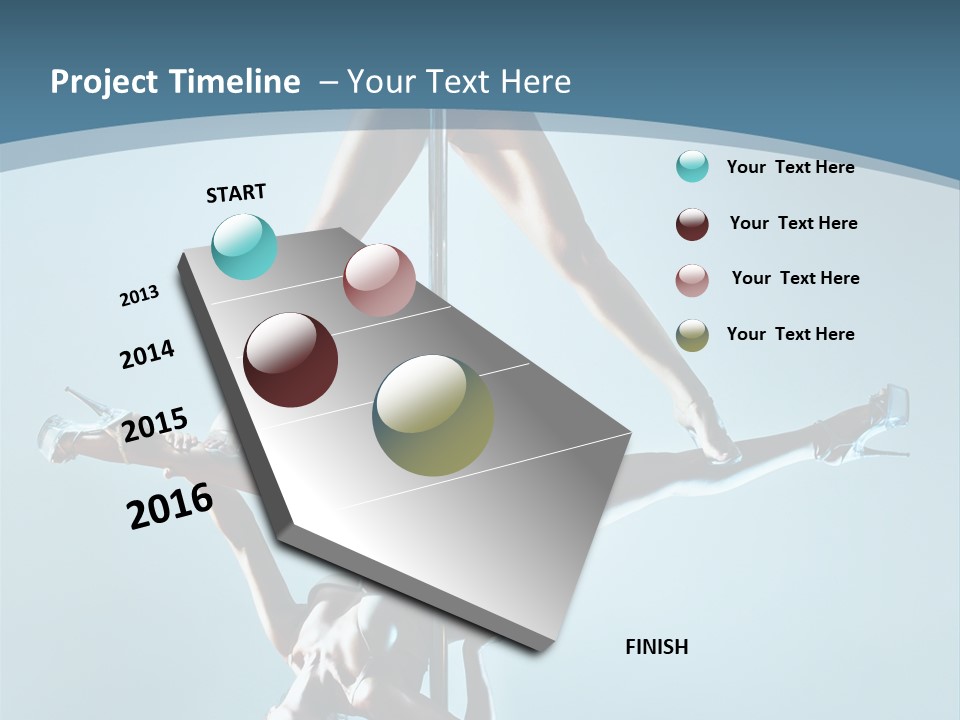 Project Timeline – Your Text Here

START

2013

2014

2015

2016

FINISH

Your Text Here

Your Text Here

Your Text Here

Your Text Here